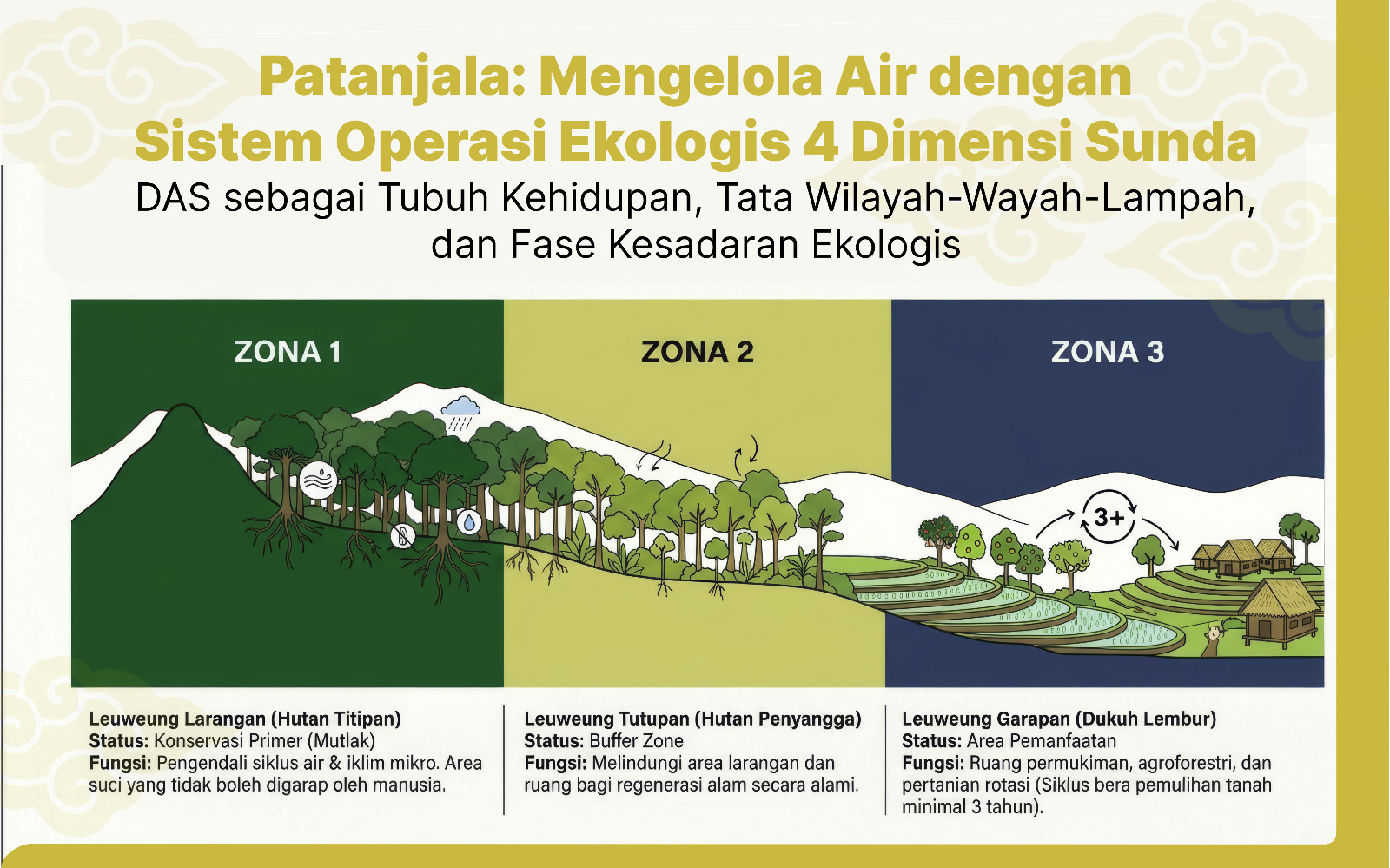 Patanjala: Mengelola Air dengan Sistem Operasi Ekologis 4 Dimensi Sunda

DAS sebagai Tubuh Kehidupan, Tata Wilayah-Wayah-Lampah, dan Fase Kesadaran Ekologis

ZONA 1

ZONA 2

ZONA 3

3+

Leuweung Larangan (Hutan Titipan)
Status: Konservasi Primer (Mutlak)
Fungsi: Pengendali siklus air & iklim mikro. Area suci yang tidak boleh digarap oleh manusia.

Leuweung Tutupan (Hutan Penyangga)
Status: Buffer Zone
Fungsi: Melindungi area larangan dan ruang bagi regenerasi alam secara alami.

Leuweung Garapan (Dukuh Lembur)
Status: Area Pemanfaatan
Fungsi: Ruang permukiman, agroforestri, dan pertanian rotasi (Siklus bera pemulihan tanah minimal 3 tahun).